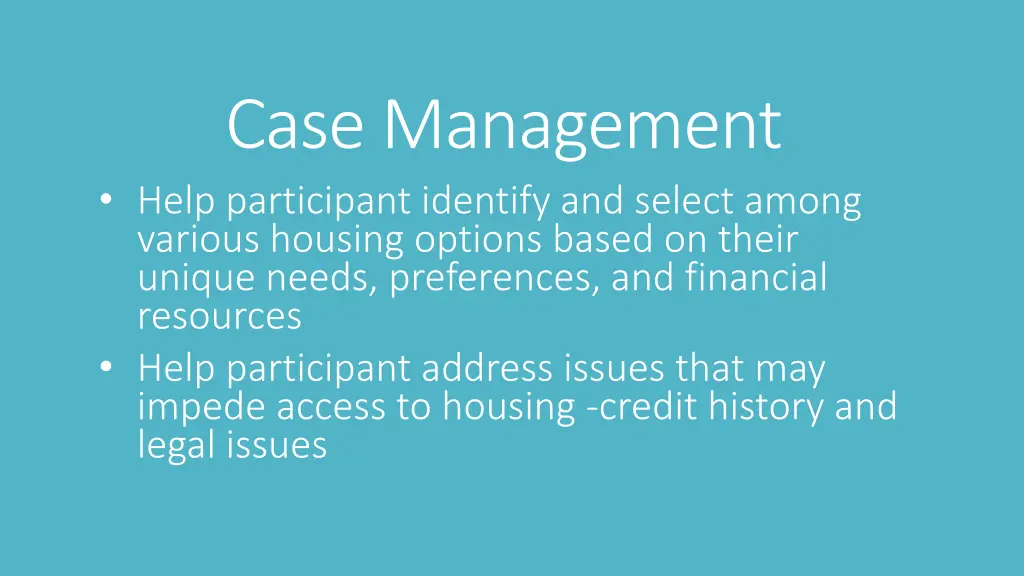 Case Management

• Help participant identify and select among various housing options based on their unique needs, preferences, and financial resources

• Help participant address issues that may impede access to housing -credit history and legal issues